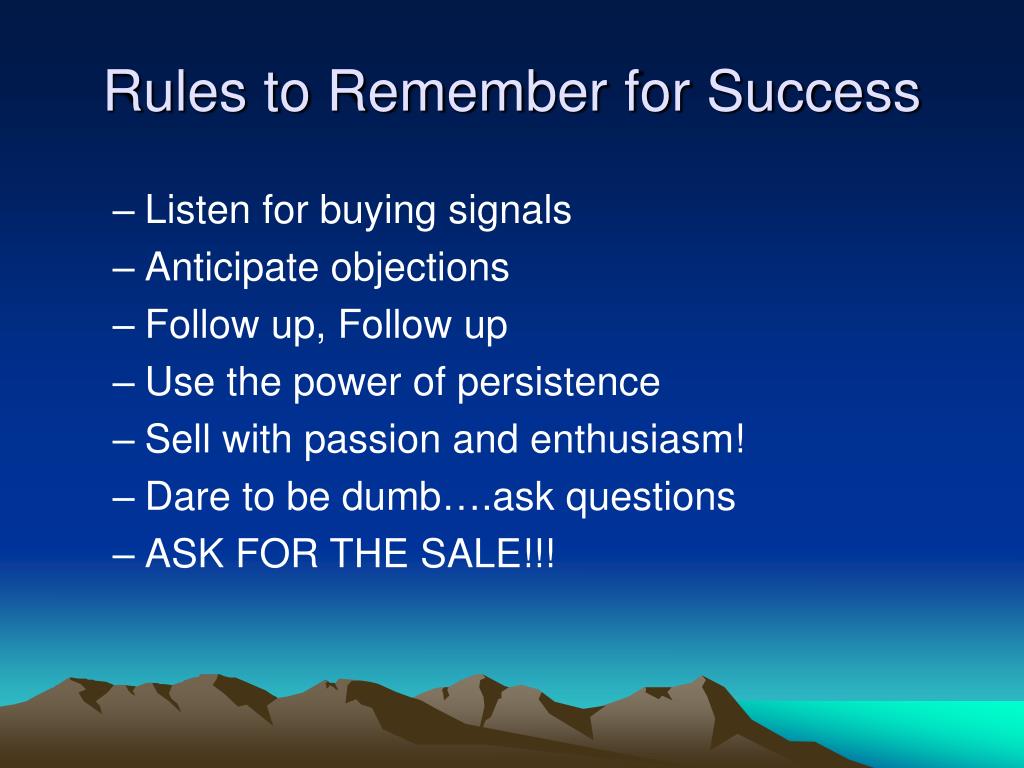 Rules to Remember for Success

– Listen for buying signals
– Anticipate objections
– Follow up, Follow up
– Use the power of persistence
– Sell with passion and enthusiasm!
– Dare to be dumb….ask questions
– ASK FOR THE SALE!!!